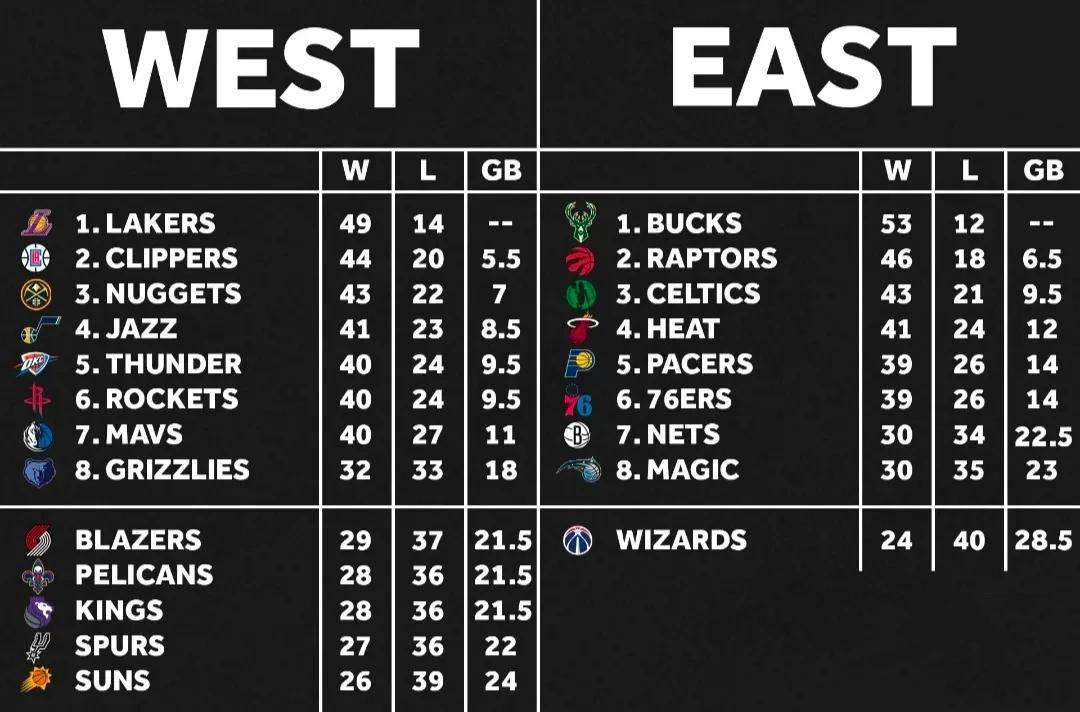 WEST

| | W | L | GB |
|---|---|---|---|
| 1. LAKERS | 49 | 14 | -- |
| 2. CLIPPERS | 44 | 20 | 5.5 |
| 3. NUGGETS | 43 | 22 | 7 |
| 4. JAZZ | 41 | 23 | 8.5 |
| 5. THUNDER | 40 | 24 | 9.5 |
| 6. ROCKETS | 40 | 24 | 9.5 |
| 7. MAVS | 40 | 27 | 11 |
| 8. GRIZZLIES | 32 | 33 | 18 |
| BLAZERS | 29 | 37 | 21.5 |
| PELICANS | 28 | 36 | 21.5 |
| KINGS | 28 | 36 | 21.5 |
| SPURS | 27 | 36 | 22 |
| SUNS | 26 | 39 | 24 |

EAST

| | W | L | GB |
|---|---|---|---|
| 1. BUCKS | 53 | 12 | -- |
| 2. RAPTORS | 46 | 18 | 6.5 |
| 3. CELTICS | 43 | 21 | 9.5 |
| 4. HEAT | 41 | 24 | 12 |
| 5. PACERS | 39 | 26 | 14 |
| 6. 76ERS | 39 | 26 | 14 |
| 7. NETS | 30 | 34 | 22.5 |
| 8. MAGIC | 30 | 35 | 23 |
| WIZARDS | 24 | 40 | 28.5 |